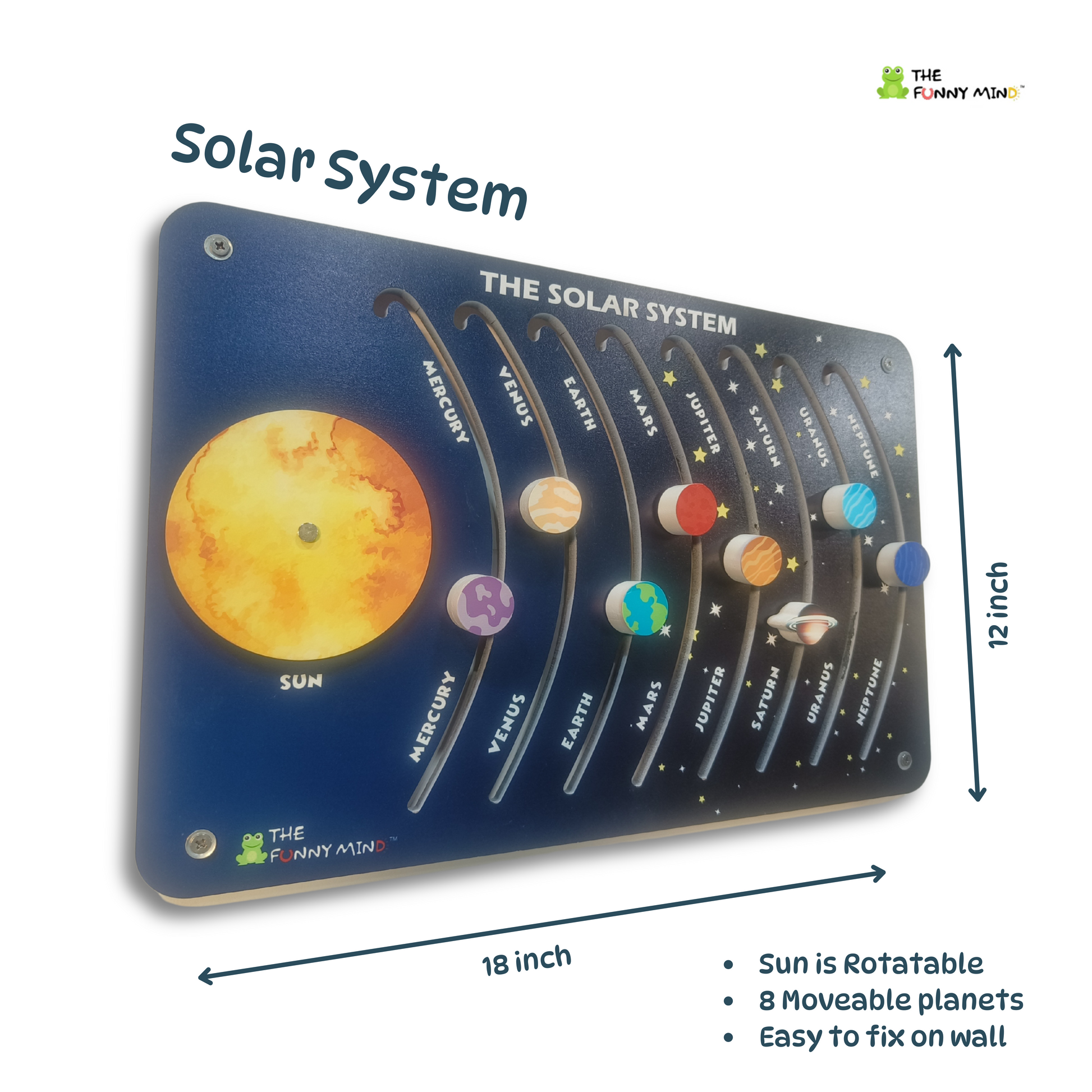 THE FUNNY MIND™

Solar System

THE SOLAR SYSTEM

MERCURY
VENUS
EARTH
MARS
JUPITER
SATURN
URANUS
NEPTUNE

SUN

MERCURY
VENUS
EARTH
MARS
JUPITER
SATURN
URANUS
NEPTUNE

THE FUNNY MIND™

12 inch

18 inch

• Sun is Rotatable
• 8 Moveable planets
• Easy to fix on wall